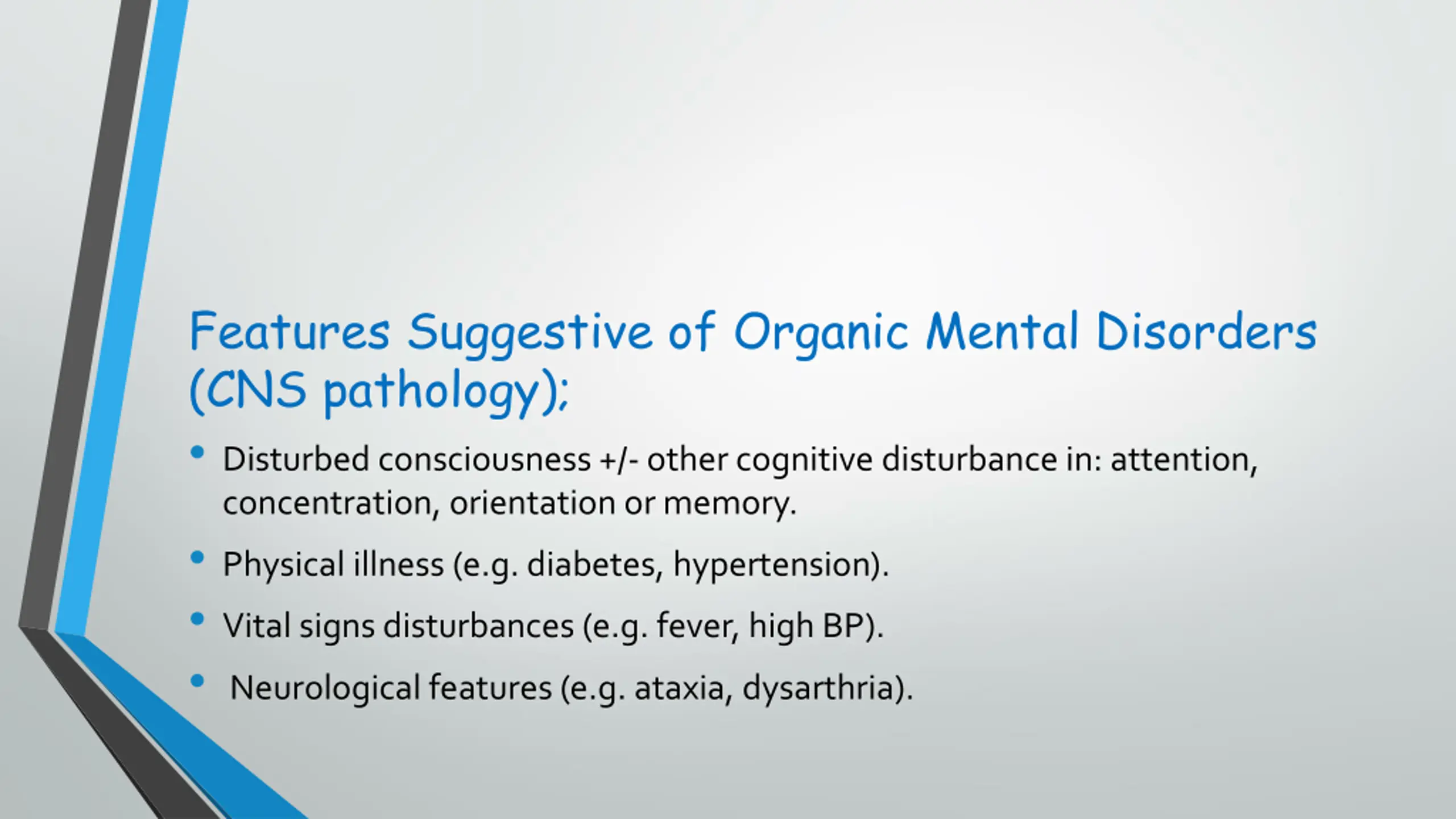 Features Suggestive of Organic Mental Disorders (CNS pathology);

• Disturbed consciousness +/- other cognitive disturbance in: attention, concentration, orientation or memory.

• Physical illness (e.g. diabetes, hypertension).

• Vital signs disturbances (e.g. fever, high BP).

• Neurological features (e.g. ataxia, dysarthria).